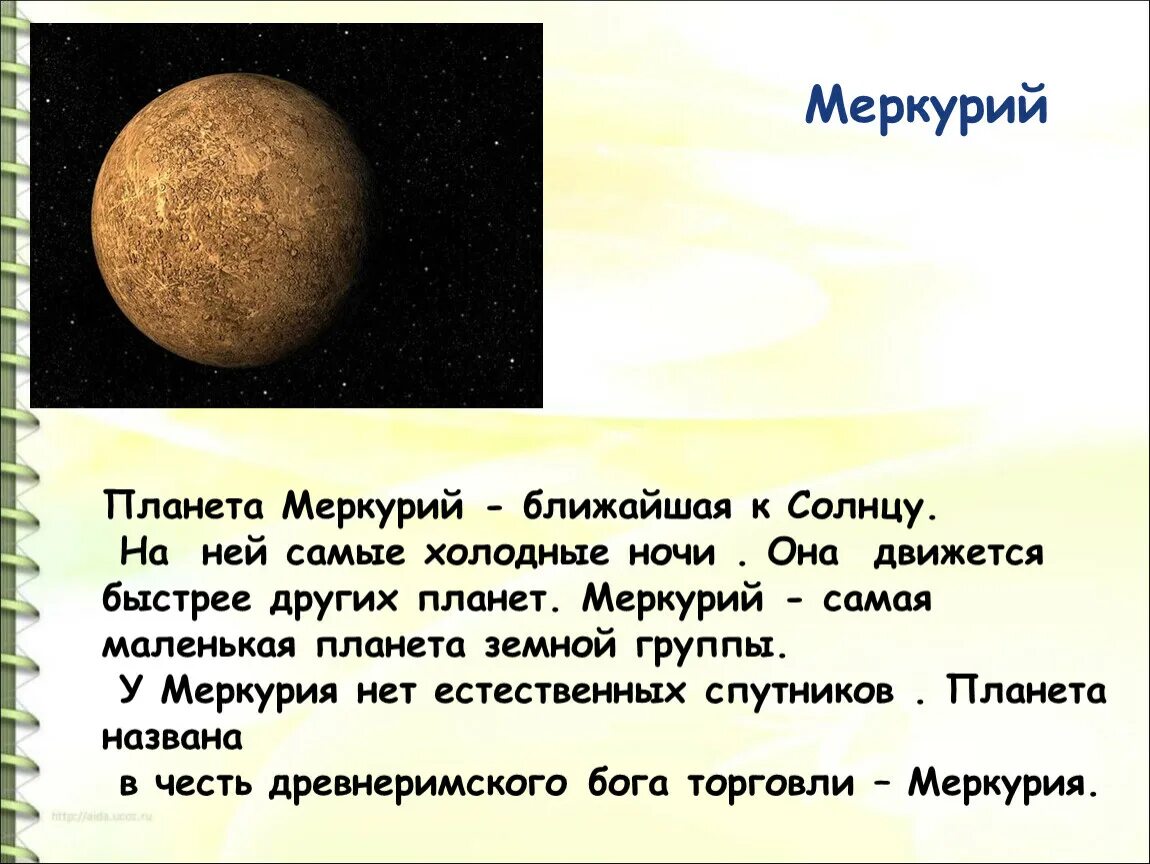 Меркурий

Планета Меркурий - ближайшая к Солнцу.
На ней самые холодные ночи . Она движется быстрее других планет. Меркурий - самая маленькая планета земной группы.
У Меркурия нет естественных спутников . Планета названа
в честь древнеримского бога торговли – Меркурия.

http://aida.ucoz.ru